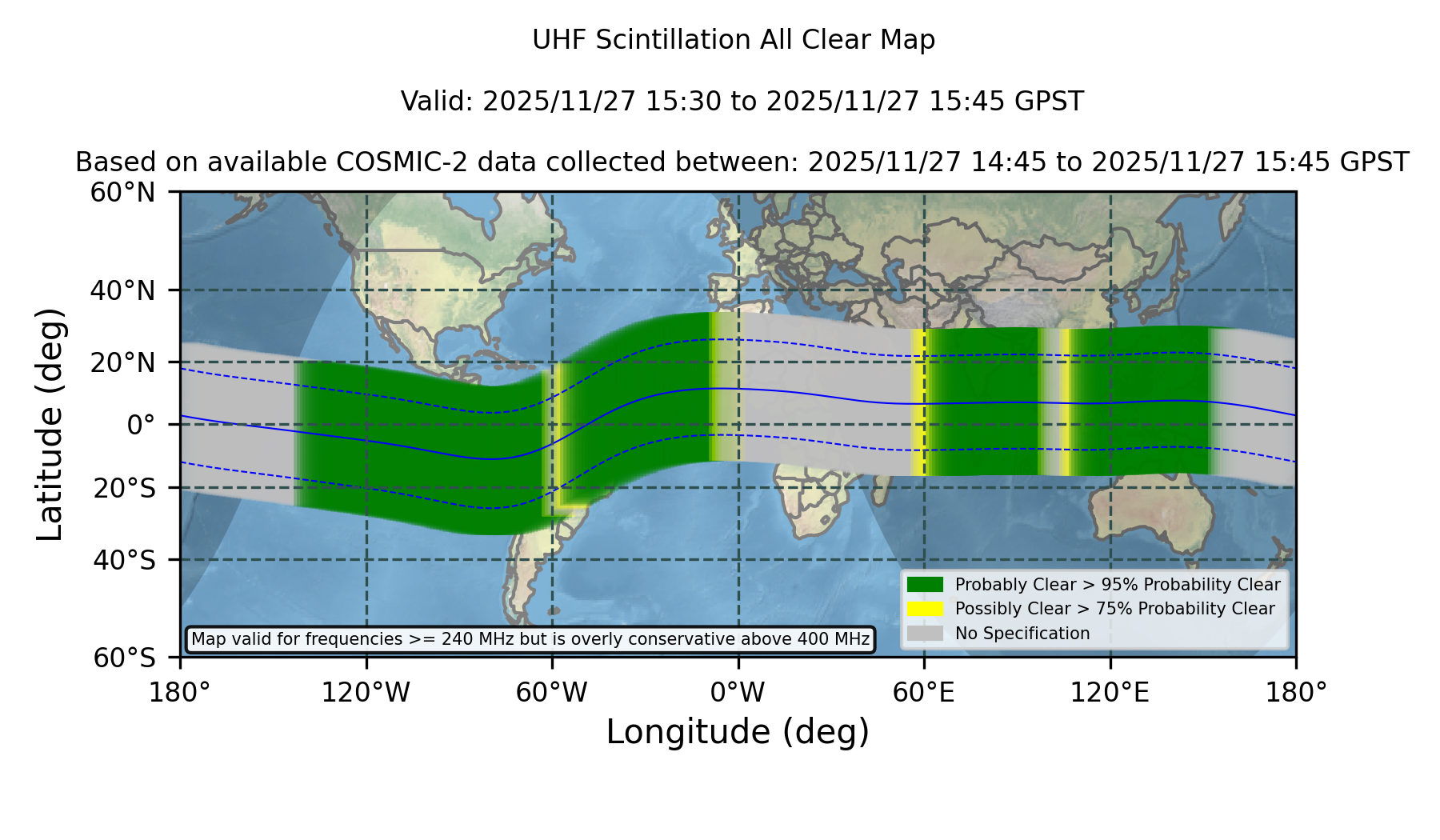 UHF Scintillation All Clear Map

Valid: 2025/11/27 15:30 to 2025/11/27 15:45 GPST

Based on available COSMIC-2 data collected between: 2025/11/27 14:45 to 2025/11/27 15:45 GPST

Latitude (deg)

60°N
40°N
20°N
0°
20°S
40°S
60°S

Probably Clear > 95% Probability Clear
Possibly Clear > 75% Probability Clear
No Specification

Map valid for frequencies >= 240 MHz but is overly conservative above 400 MHz

180°
120°W
60°W
0°W
60°E
120°E
180°

Longitude (deg)